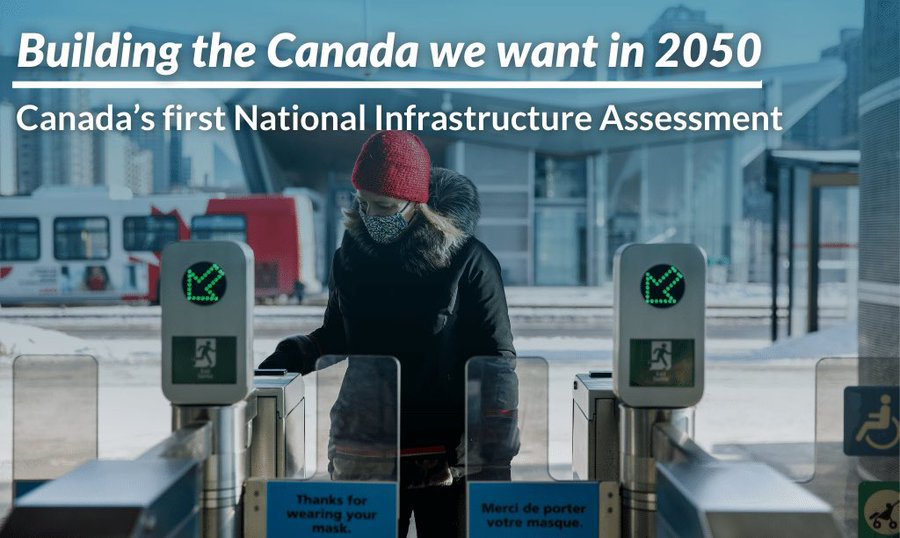 Building the Canada we want in 2050

Canada's first National Infrastructure Assessment

Thanks for wearing your mask.

Merci de porter votre masque.